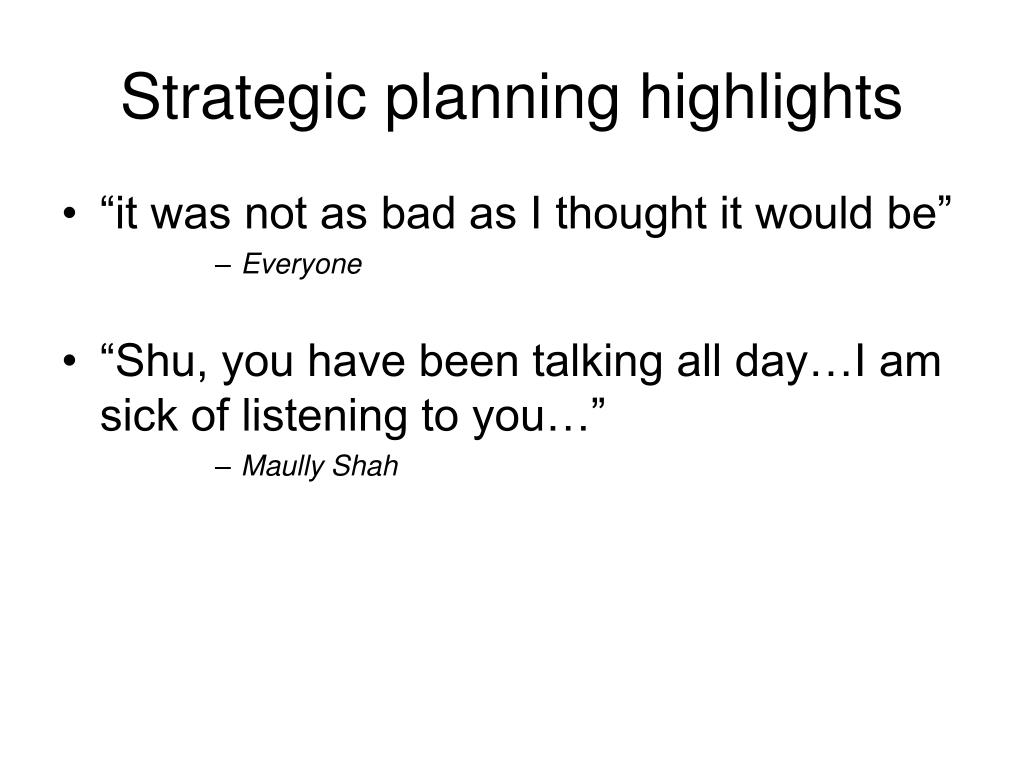 Strategic planning highlights

• “it was not as bad as I thought it would be”
– Everyone

• “Shu, you have been talking all day…I am sick of listening to you…”
– Maully Shah